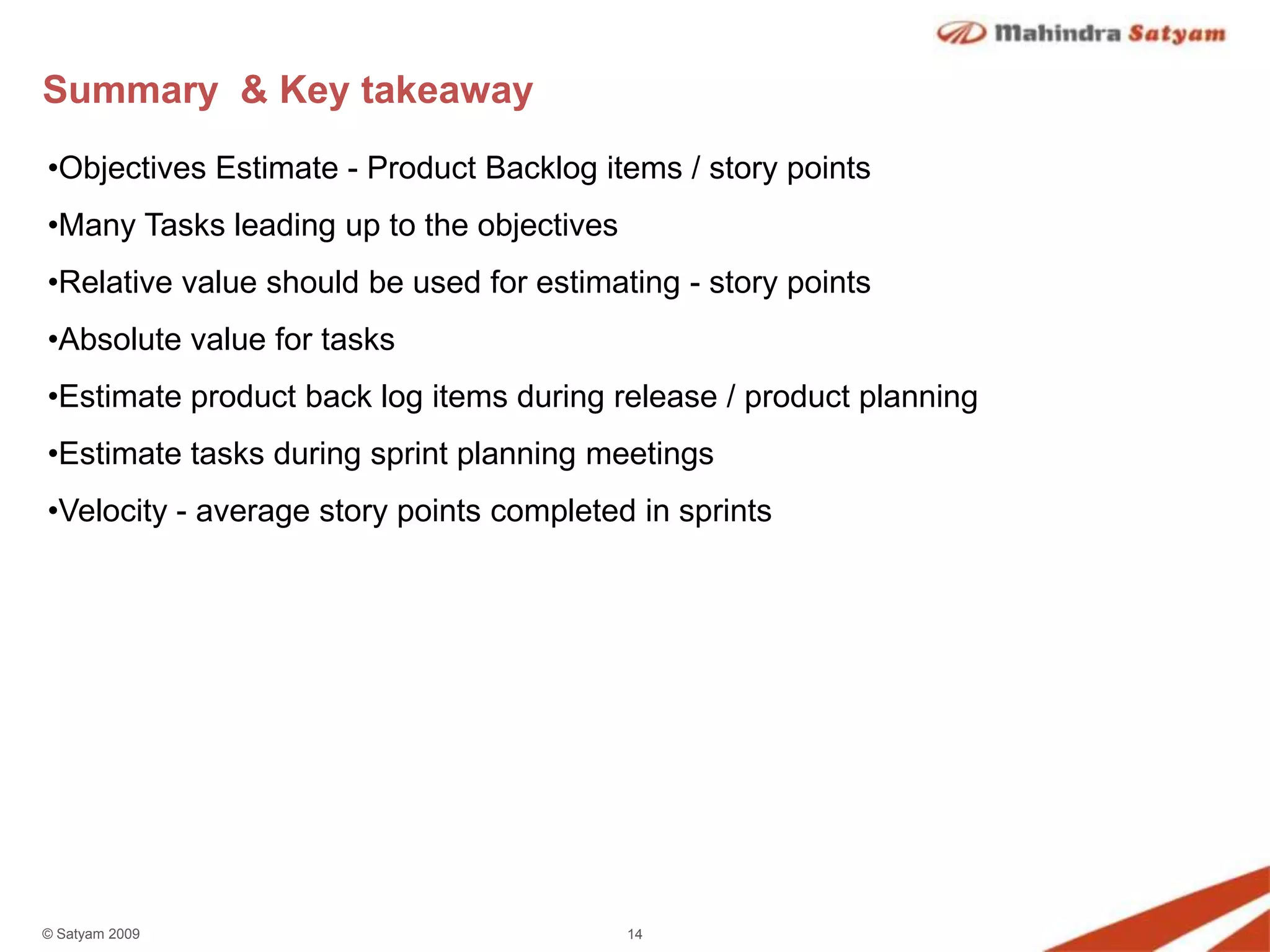 Mahindra Satyam

Summary & Key takeaway

•Objectives Estimate - Product Backlog items / story points

•Many Tasks leading up to the objectives

•Relative value should be used for estimating - story points

•Absolute value for tasks

•Estimate product back log items during release / product planning

•Estimate tasks during sprint planning meetings

•Velocity - average story points completed in sprints

© Satyam 2009

14